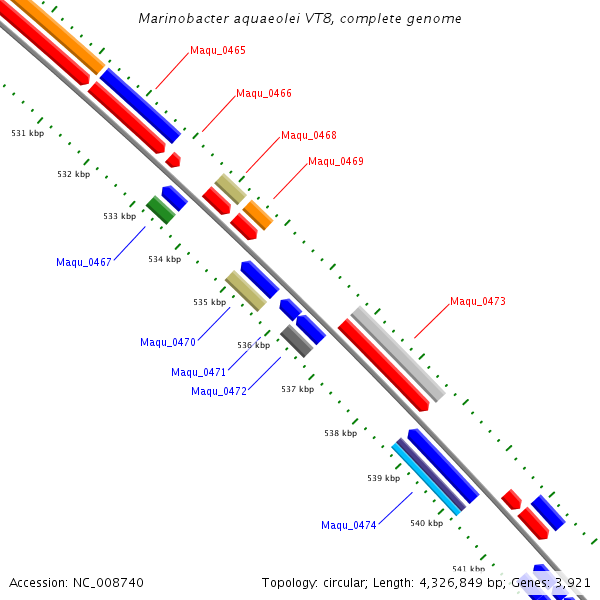 Marinobacter aquaeolei VT8, complete genome

Maqu_0465
Maqu_0466
531 kbp
Maqu_0468
Maqu_0469
532 kbp
533 kbp
Maqu_0467
534 kbp
535 kbp
Maqu_0473
Maqu_0470
536 kbp
Maqu_0471
Maqu_0472
537 kbp
538 kbp
539 kbp
Maqu_0474
540 kbp
541 kbp

Accession: NC_008740
Topology: circular; Length: 4,326,849 bp; Genes: 3,921